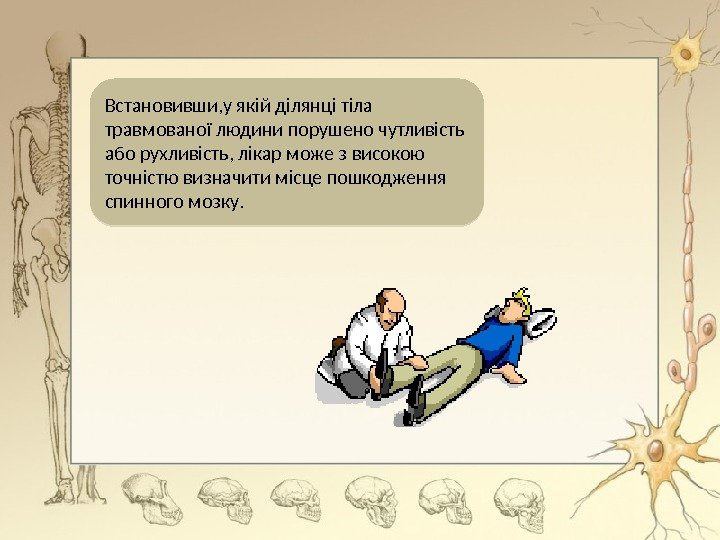 Встановивши,у якій ділянці тіла травмованої людини порушено чутливість або рухливість, лікар може з високою точністю визначити місце пошкодження спинного мозку.